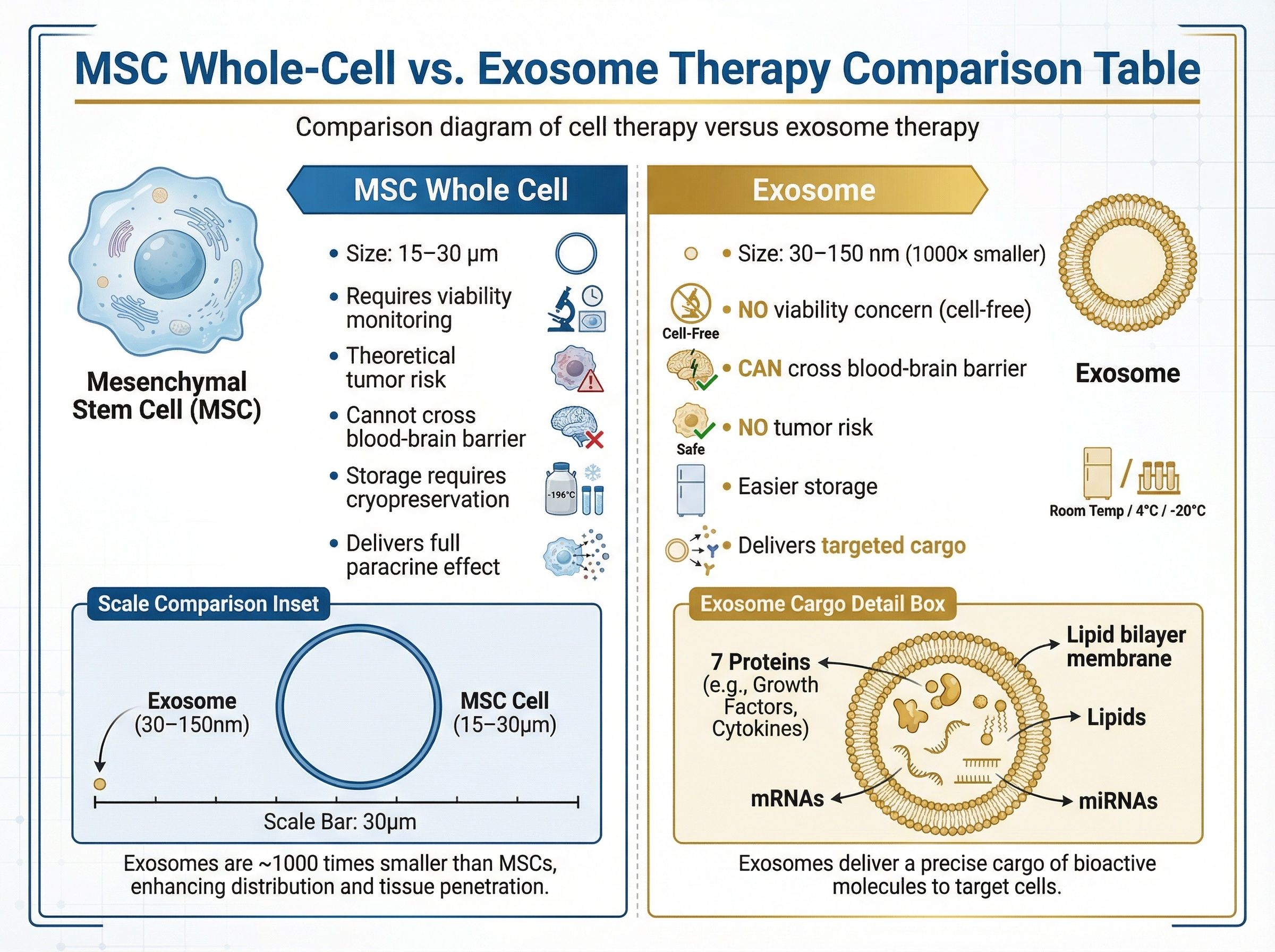 MSC Whole-Cell vs. Exosome Therapy Comparison Table

Comparison diagram of cell therapy versus exosome therapy

Mesenchymal Stem Cell (MSC)

MSC Whole Cell

• Size: 15–30 μm

• Requires viability monitoring

• Theoretical tumor risk

• Cannot cross blood-brain barrier

• Storage requires cryopreservation

-196°C

• Delivers full paracrine effect

Scale Comparison Inset

Exosome (30–150nm)

MSC Cell (15–30μm)

Scale Bar: 30μm

Exosomes are ~1000 times smaller than MSCs, enhancing distribution and tissue penetration.

Exosome

• Size: 30–150 nm (1000× smaller)

Cell-Free

• NO viability concern (cell-free)

• CAN cross blood-brain barrier

Safe

• NO tumor risk

• Easier storage

• Delivers targeted cargo

Exosome

Room Temp / 4°C / -20°C

Exosome Cargo Detail Box

7 Proteins (e.g., Growth Factors, Cytokines)

Lipid bilayer membrane

Lipids

mRNAs

miRNAs

Exosomes deliver a precise cargo of bioactive molecules to target cells.